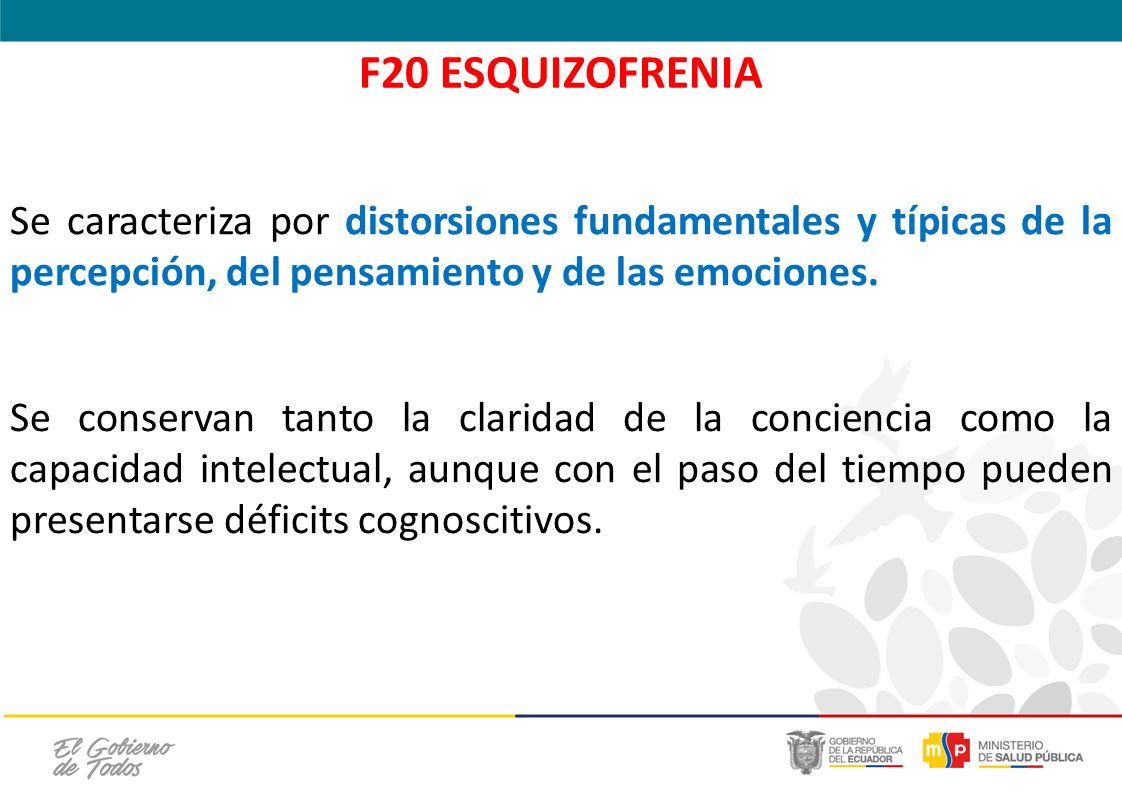 F20 ESQUIZOFRENIA

Se caracteriza por distorsiones fundamentales y típicas de la percepción, del pensamiento y de las emociones.

Se conservan tanto la claridad de la conciencia como la capacidad intelectual, aunque con el paso del tiempo pueden presentarse déficits cognoscitivos.

El Gobierno de Todos

GOBIERNO DE LA REPÚBLICA DEL ECUADOR

msp MINISTERIO DE SALUD PÚBLICA